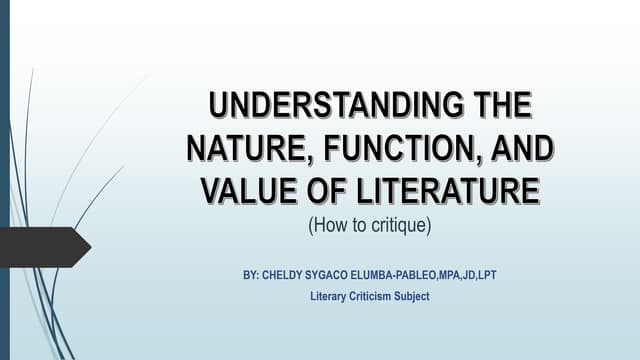 UNDERSTANDING THE NATURE, FUNCTION, AND VALUE OF LITERATURE
(How to critique)

BY: CHELDY SYGACO ELUMBA-PABLEO,MPA,JD,LPT
Literary Criticism Subject